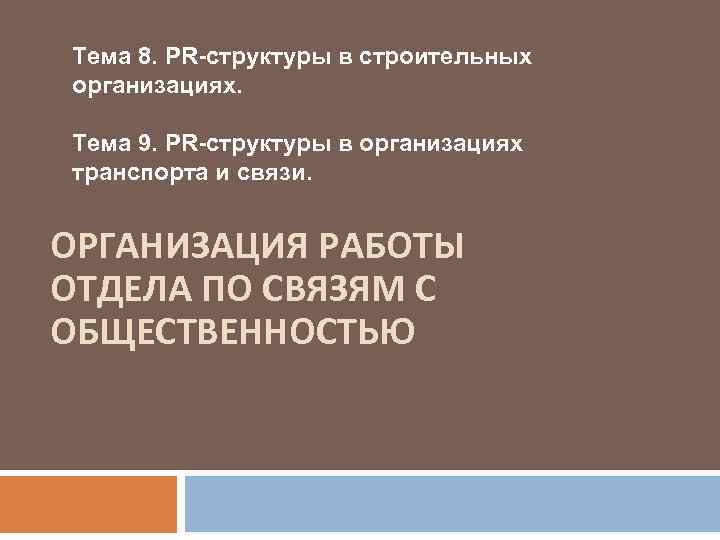 Тема 8. PR-структуры в строительных организациях.

Тема 9. PR-структуры в организациях транспорта и связи.

ОРГАНИЗАЦИЯ РАБОТЫ ОТДЕЛА ПО СВЯЗЯМ С ОБЩЕСТВЕННОСТЬЮ